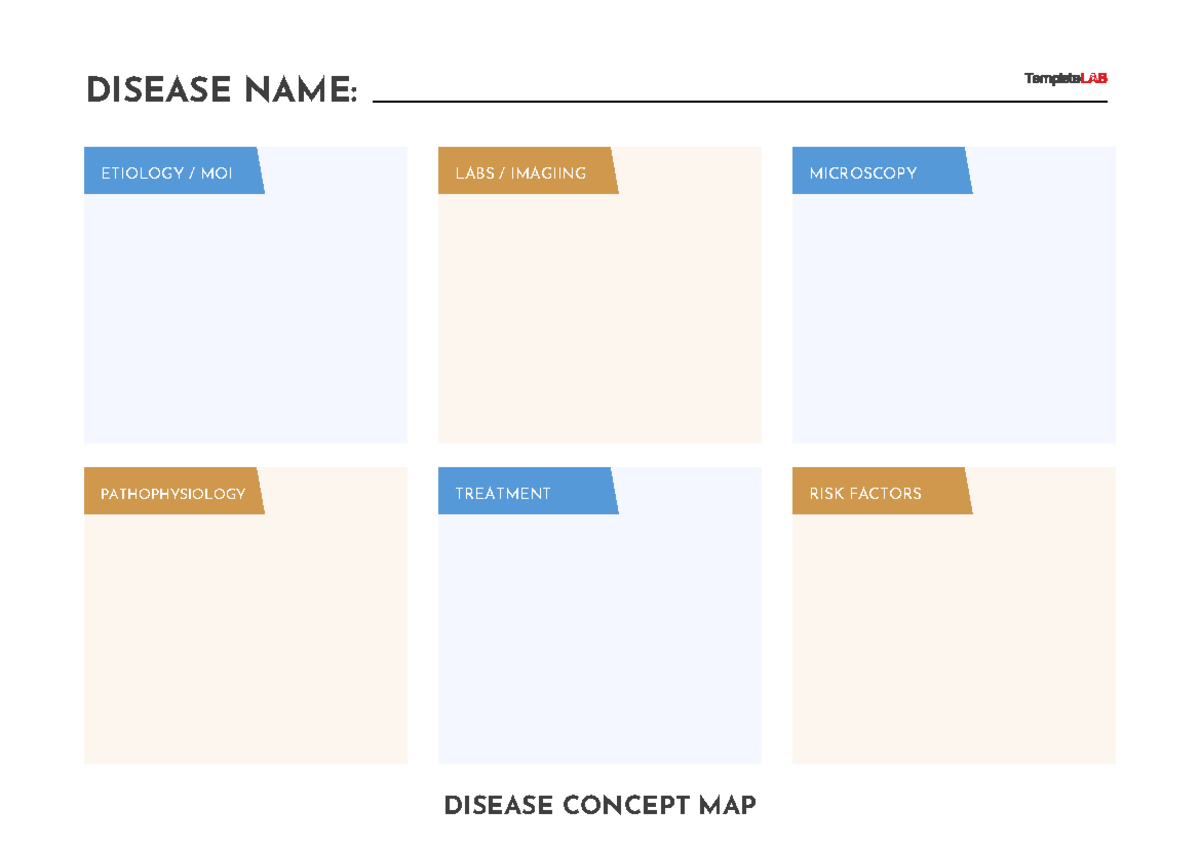 DISEASE NAME: ____

TemplateLAB

ETIOLOGY / MOI

LABS / IMAGIING

MICROSCOPY

PATHOPHYSIOLOGY

TREATMENT

RISK FACTORS

DISEASE CONCEPT MAP